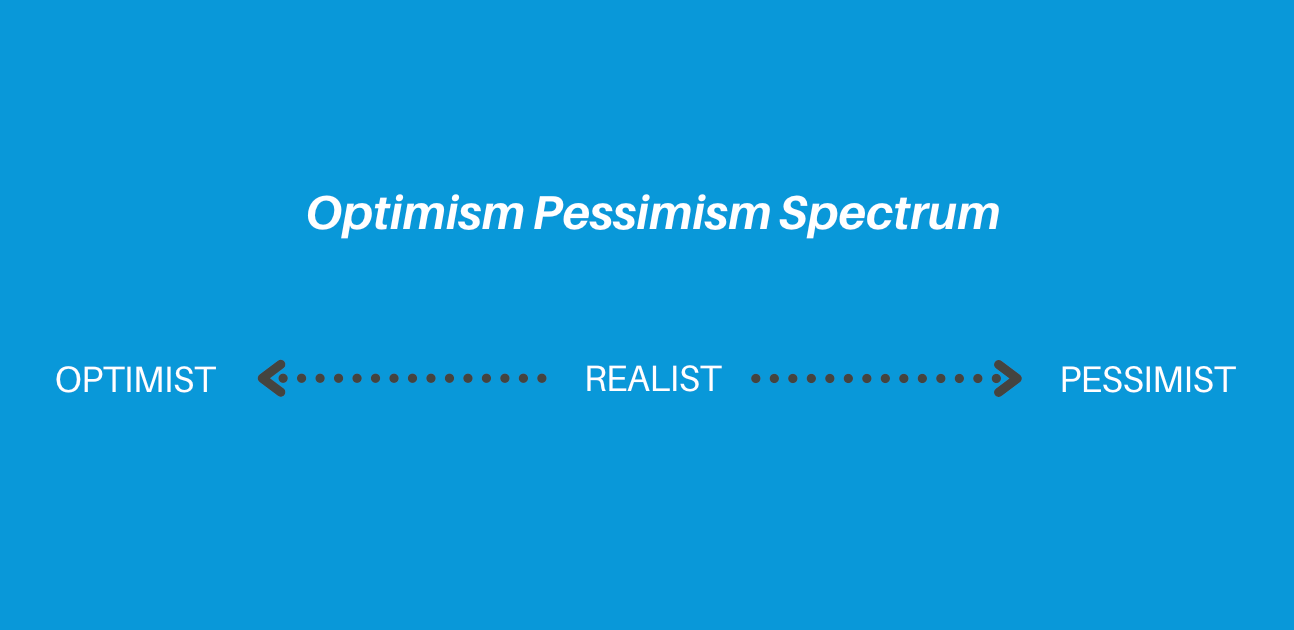 Optimism Pessimism Spectrum

OPTIMIST REALIST PESSIMIST